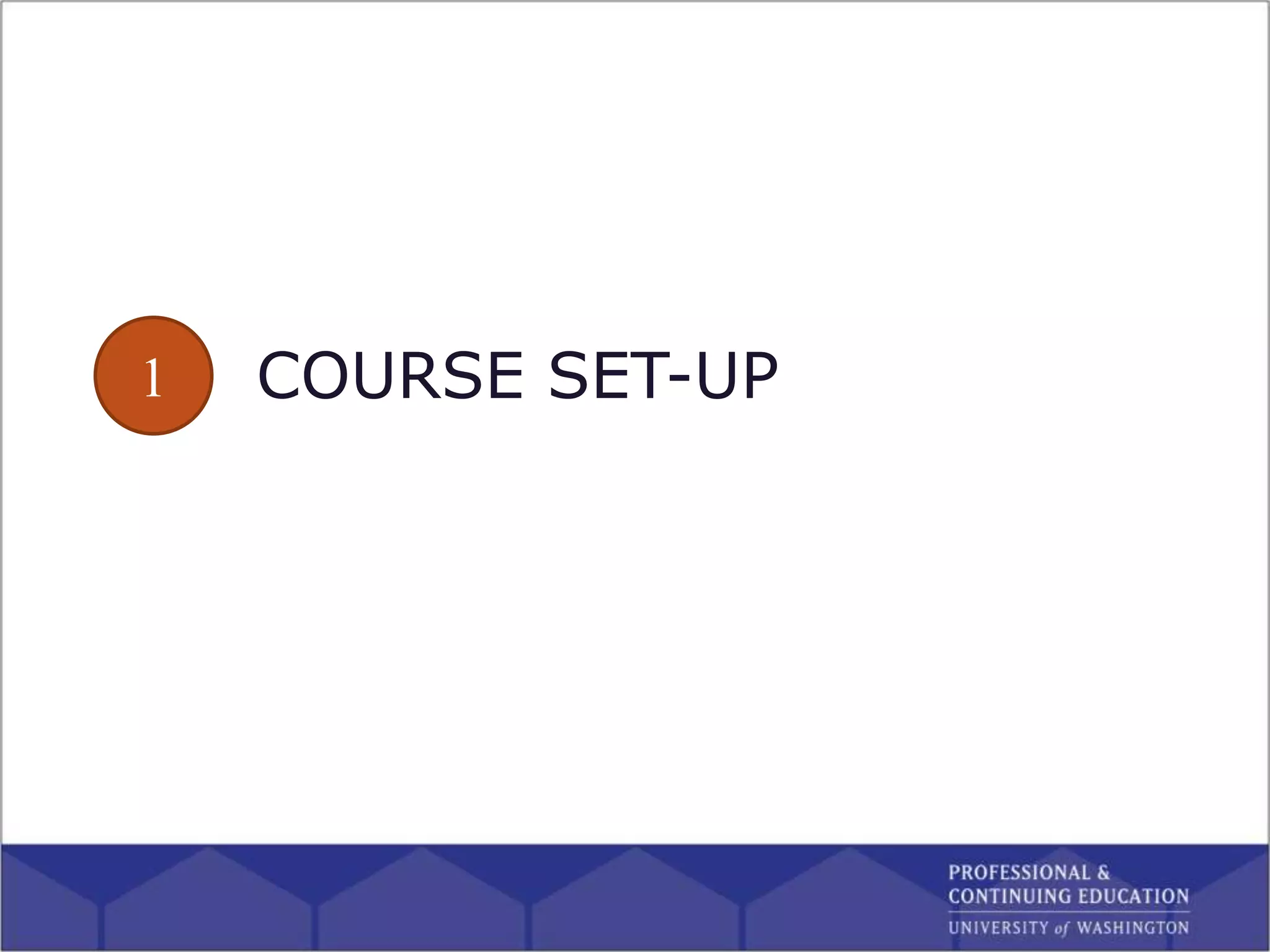 1

COURSE SET-UP

PROFESSIONAL & CONTINUING EDUCATION
UNIVERSITY of WASHINGTON